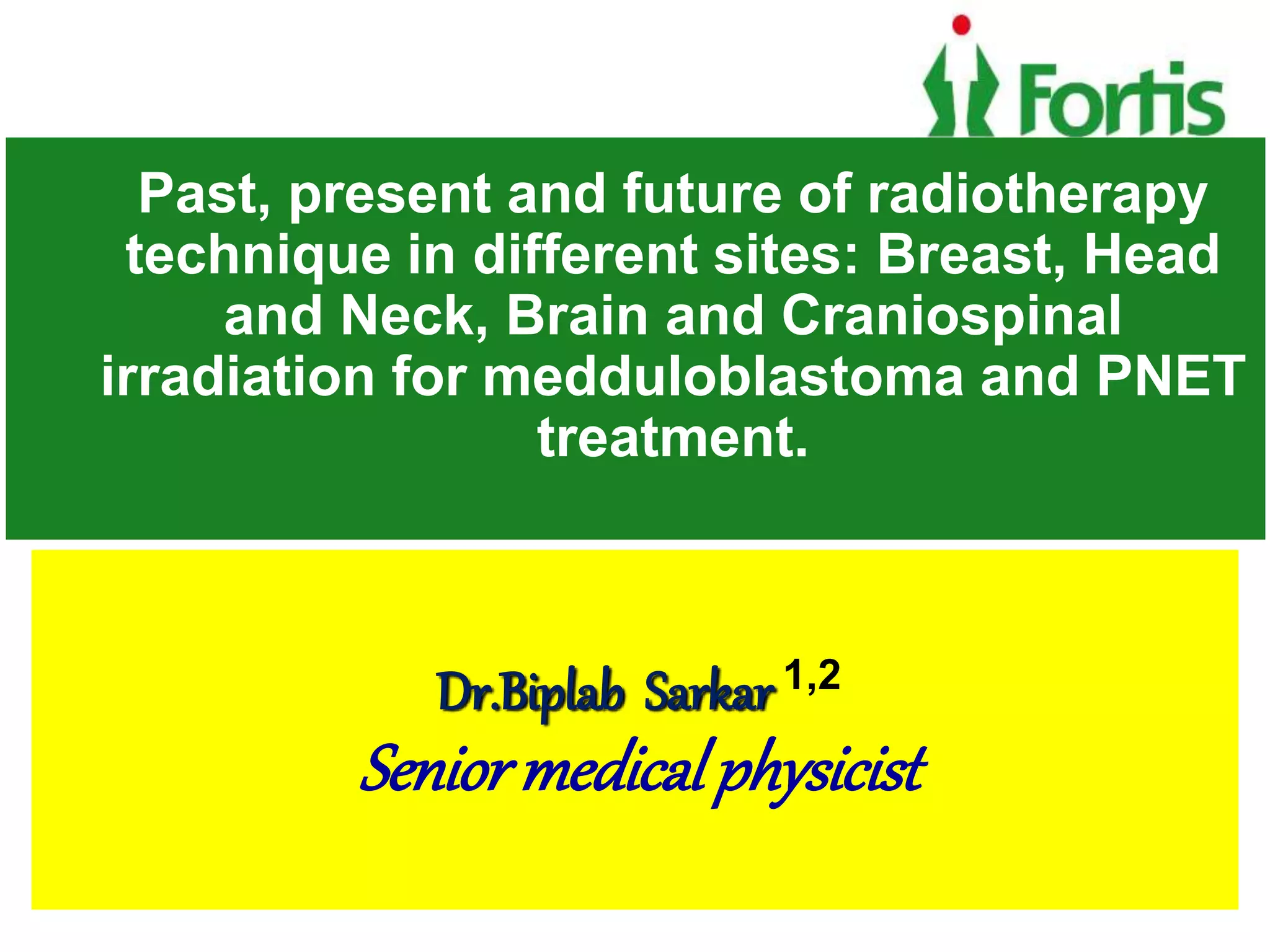 Fortis

Past, present and future of radiotherapy technique in different sites: Breast, Head and Neck, Brain and Craniospinal irradiation for medduloblastoma and PNET treatment.

Dr.Biplab Sarkar $^{1,2}$
Senior medical physicist